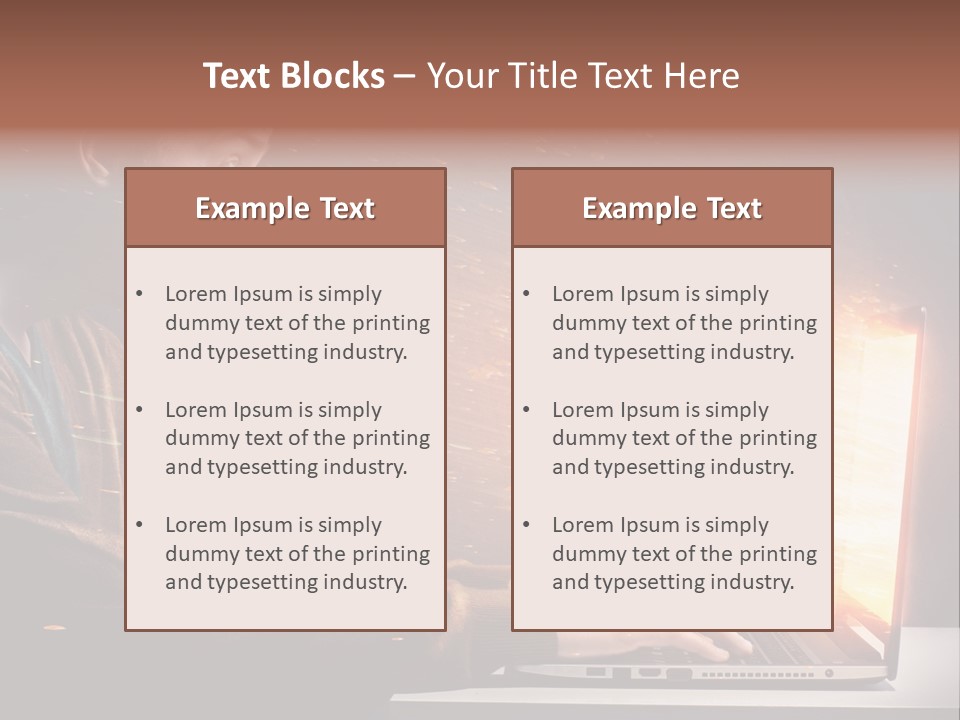 Text Blocks – Your Title Text Here

Example Text

• Lorem Ipsum is simply dummy text of the printing and typesetting industry.

• Lorem Ipsum is simply dummy text of the printing and typesetting industry.

• Lorem Ipsum is simply dummy text of the printing and typesetting industry.

Example Text

• Lorem Ipsum is simply dummy text of the printing and typesetting industry.

• Lorem Ipsum is simply dummy text of the printing and typesetting industry.

• Lorem Ipsum is simply dummy text of the printing and typesetting industry.